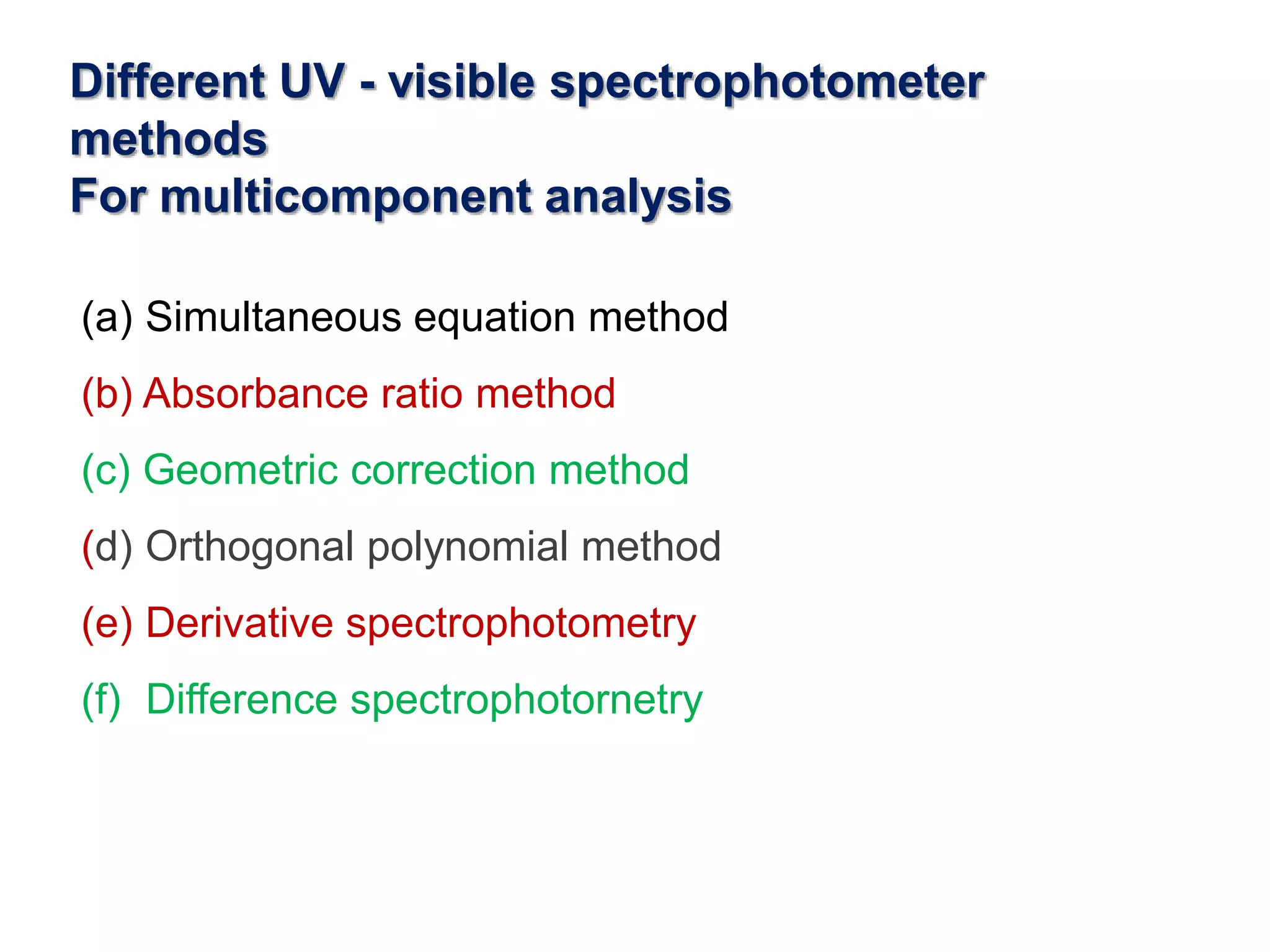 Different UV - visible spectrophotometer methods
For multicomponent analysis

(a) Simultaneous equation method

(b) Absorbance ratio method

(c) Geometric correction method

(d) Orthogonal polynomial method

(e) Derivative spectrophotometry

(f) Difference spectrophotornetry